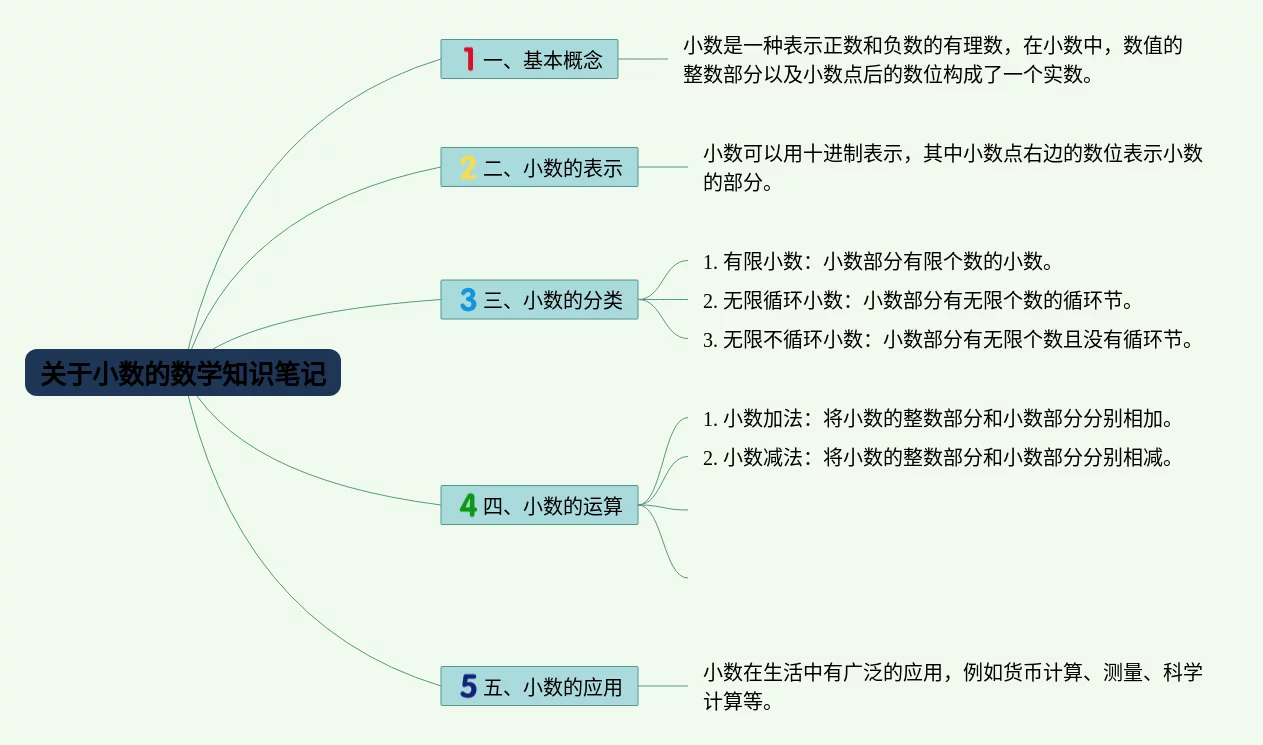 关于小数的数学知识笔记

1 一、基本概念

小数是一种表示正数和负数的有理数，在小数中，数值的整数部分以及小数点后的数位构成了一个实数。

2 二、小数的表示

小数可以用十进制表示，其中小数点右边的数位表示小数的部分。

3 三、小数的分类

1. 有限小数：小数部分有限个数的小数。

2. 无限循环小数：小数部分有无限个数的循环节。

3. 无限不循环小数：小数部分有无限个数且没有循环节。

4 四、小数的运算

1. 小数加法：将小数的整数部分和小数部分分别相加。

2. 小数减法：将小数的整数部分和小数部分分别相减。

5 五、小数的应用

小数在生活中有广泛的应用，例如货币计算、测量、科学计算等。